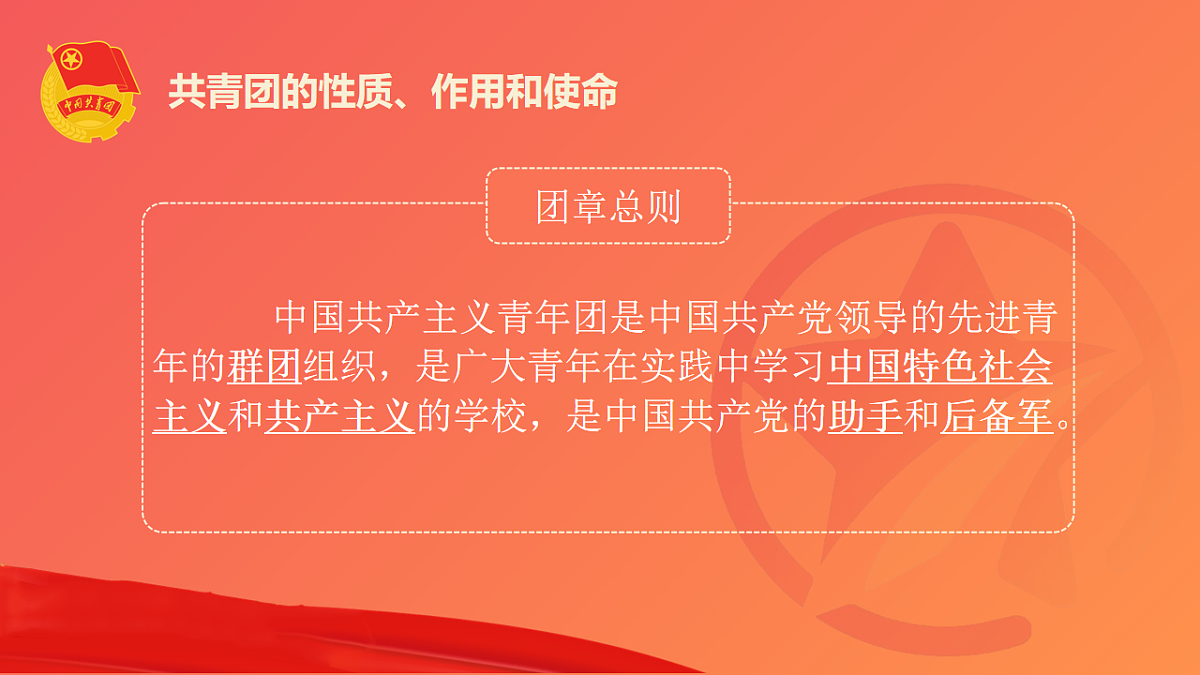 中国共青团

共青团的性质、作用和使命

团章总则

中国共产主义青年团是中国共产党领导的先进青年的群团组织，是广大青年在实践中学习中国特色社会主义和共产主义的学校，是中国共产党的助手和后备军。